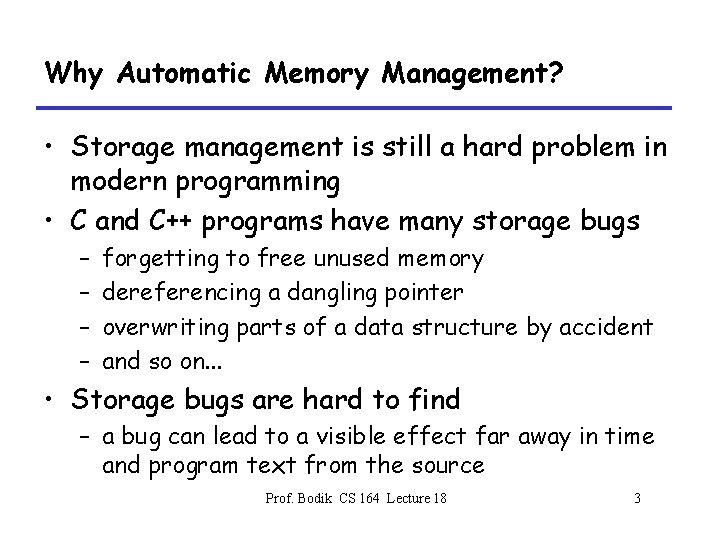 Why Automatic Memory Management?

• Storage management is still a hard problem in modern programming
• C and C++ programs have many storage bugs
– forgetting to free unused memory
– dereferencing a dangling pointer
– overwriting parts of a data structure by accident
– and so on...
• Storage bugs are hard to find
– a bug can lead to a visible effect far away in time and program text from the source

Prof. Bodik CS 164 Lecture 18

3